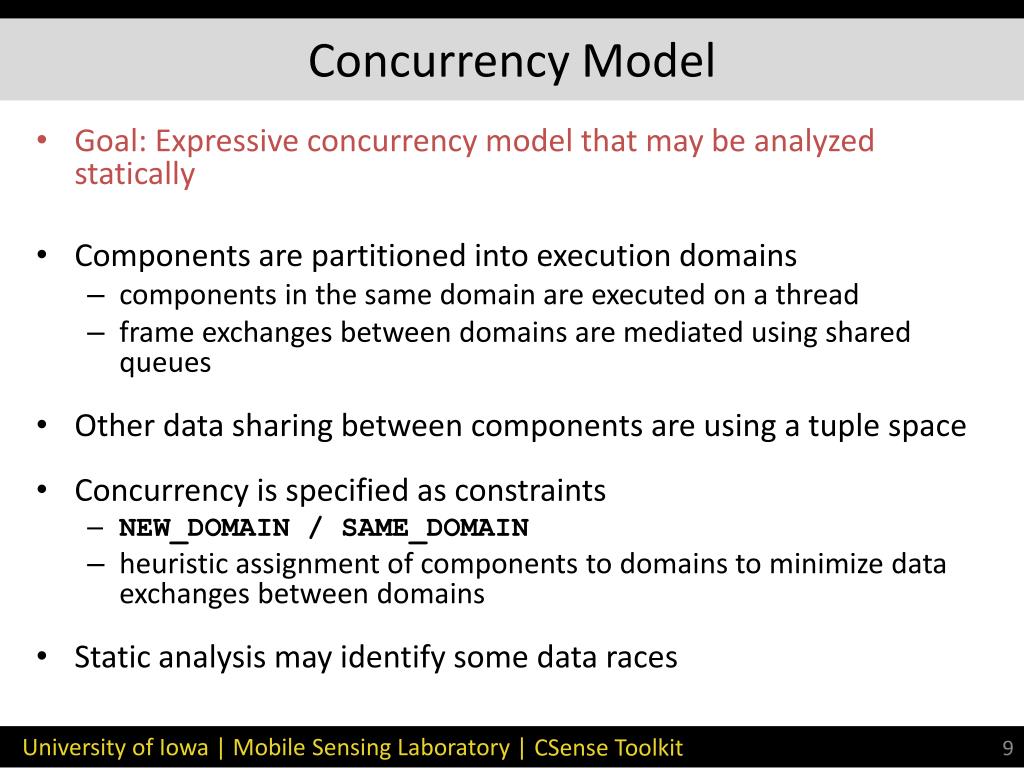 Concurrency Model

• Goal: Expressive concurrency model that may be analyzed statically

• Components are partitioned into execution domains
– components in the same domain are executed on a thread
– frame exchanges between domains are mediated using shared queues

• Other data sharing between components are using a tuple space

• Concurrency is specified as constraints
– NEW_DOMAIN / SAME_DOMAIN
– heuristic assignment of components to domains to minimize data exchanges between domains

• Static analysis may identify some data races

University of Iowa | Mobile Sensing Laboratory | CSense Toolkit

9